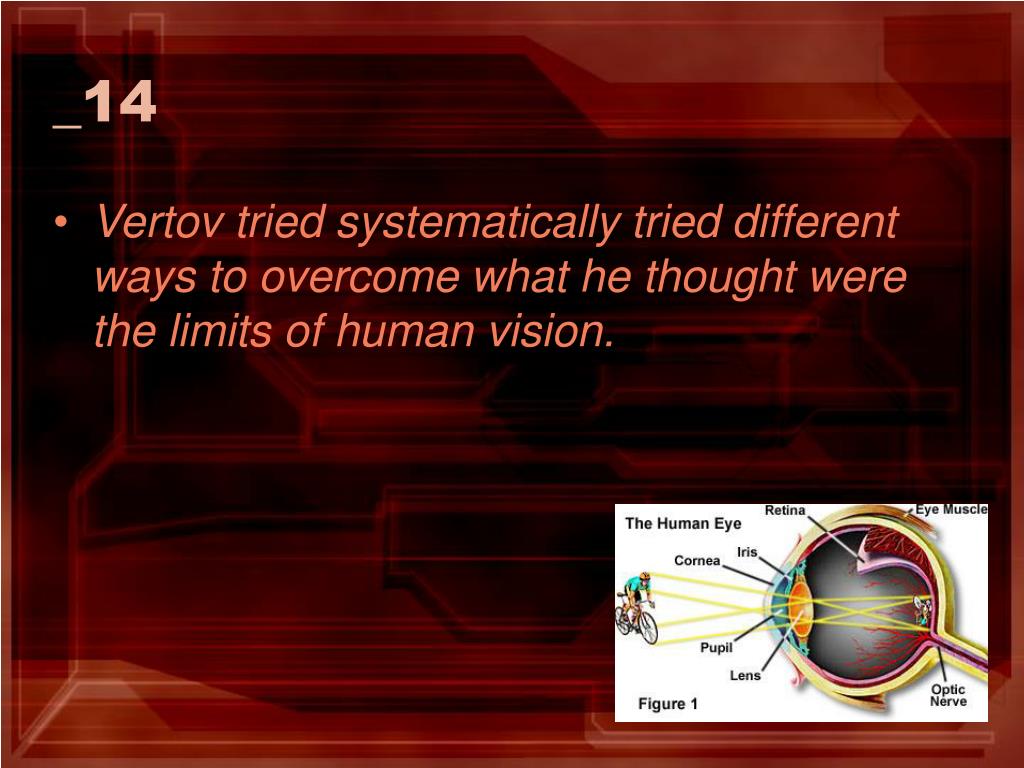 _14

• Vertov tried systematically tried different ways to overcome what he thought were the limits of human vision.

The Human Eye

Retina

Eye Muscle

Iris

Cornea

Pupil

Lens

Optic Nerve

Figure 1